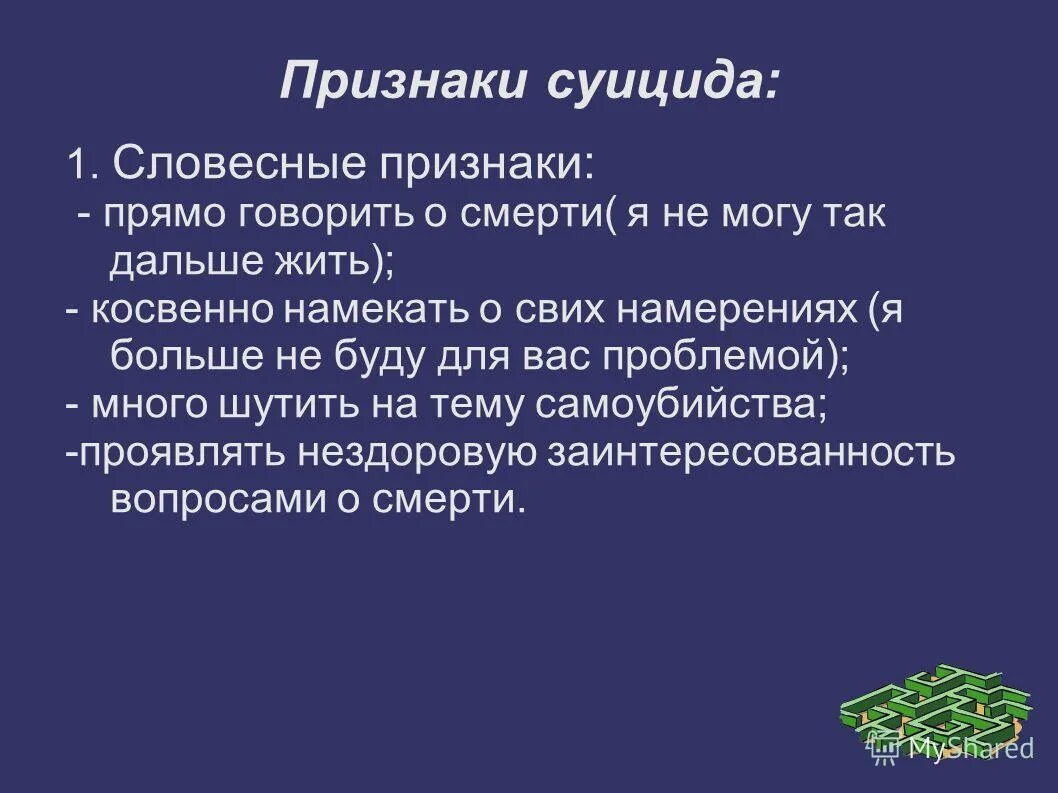 Признаки суицида:

1. Словесные признаки:

- прямо говорить о смерти( я не могу так дальше жить);

- косвенно намекать о свих намерениях (я больше не буду для вас проблемой);

- много шутить на тему самоубийства;

-проявлять нездоровую заинтересованность вопросами о смерти.

MyShared